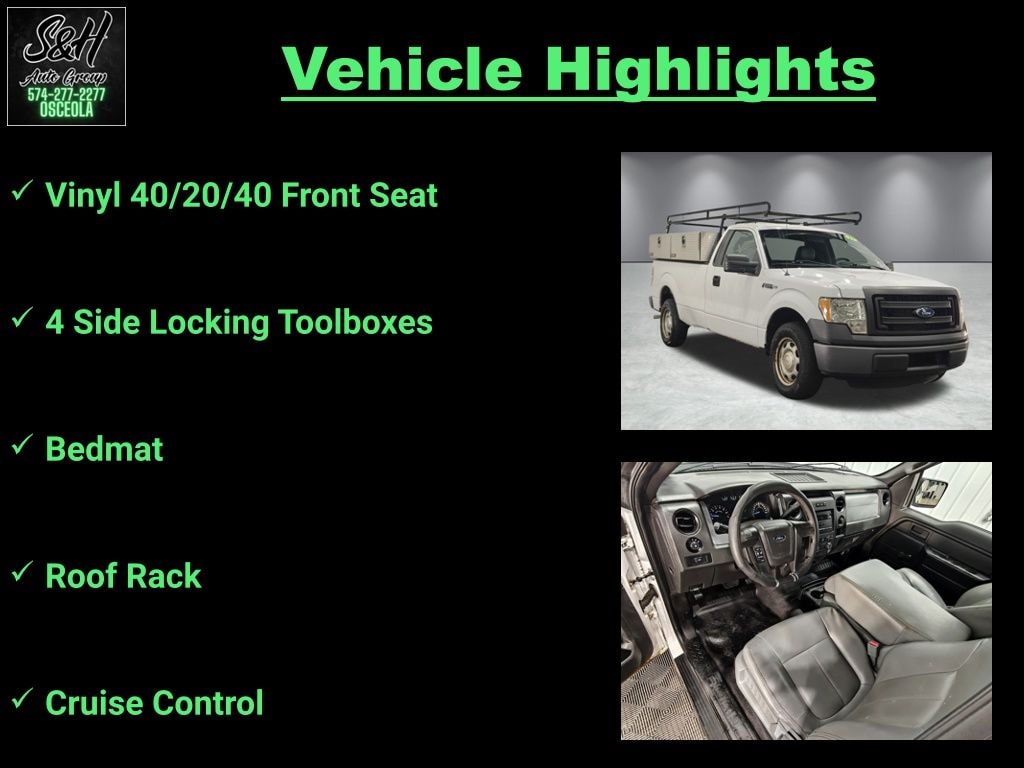 S&H
Auto Group
574-277-2277
OSCEOLA

Vehicle Highlights

✓ Vinyl 40/20/40 Front Seat

✓ 4 Side Locking Toolboxes

✓ Bedmat

✓ Roof Rack

✓ Cruise Control